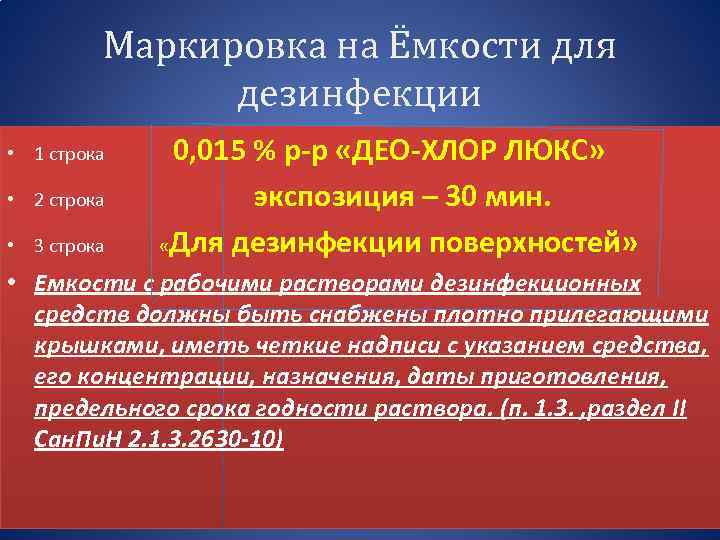 Маркировка на Ёмкости для дезинфекции

• 1 строка 0,015 % р-р «ДЕО-ХЛОР ЛЮКС»
• 2 строка экспозиция – 30 мин.
• 3 строка «Для дезинфекции поверхностей»
• Емкости с рабочими растворами дезинфекционных средств должны быть снабжены плотно прилегающими крышками, иметь четкие надписи с указанием средства, его концентрации, назначения, даты приготовления, предельного срока годности раствора. (п. 1.3. ,раздел II СанПиН 2.1.3.2630-10)